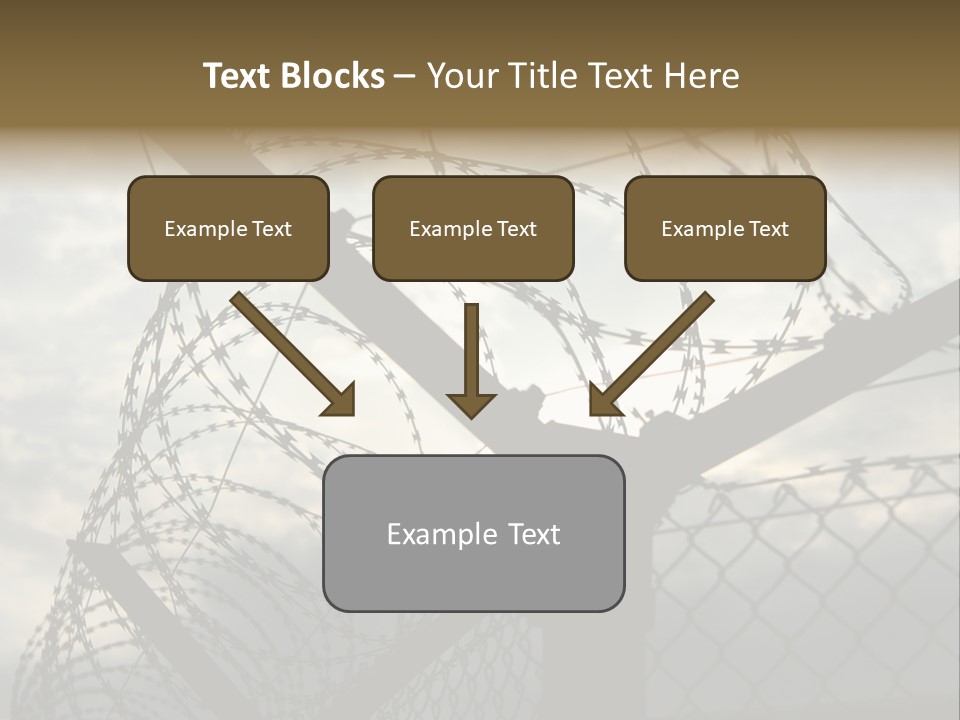 Text Blocks – Your Title Text Here

Example Text

Example Text

Example Text

Example Text